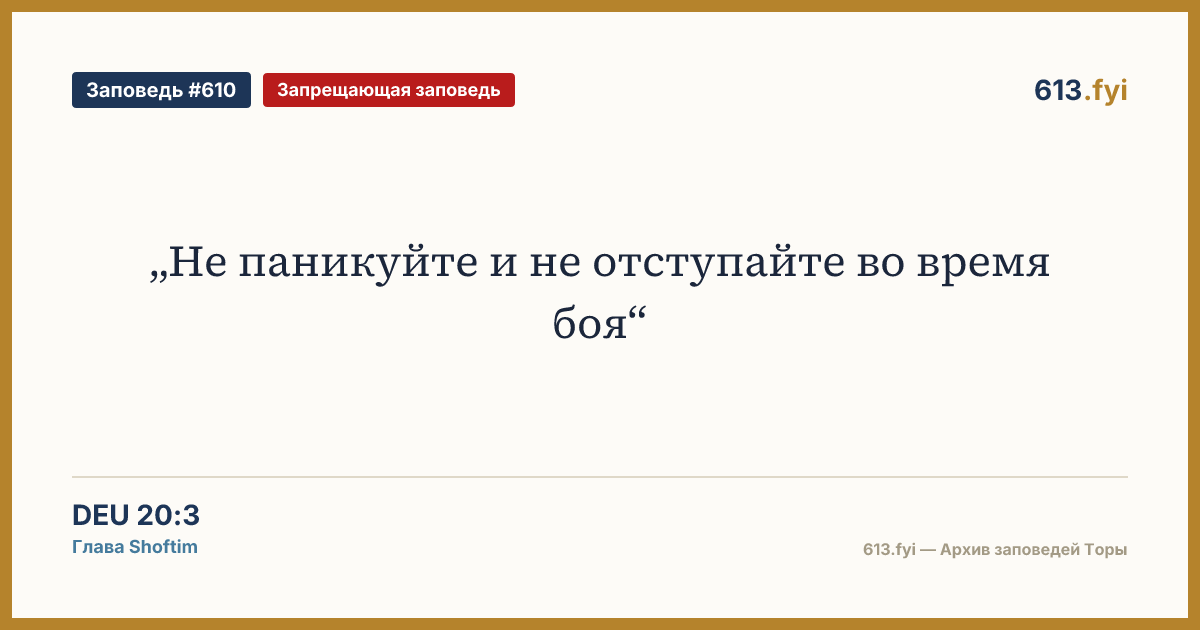 Заповедь #610

Запрещающая заповедь

613.fyi

„Не паникуйте и не отступайте во время боя“

DEU 20:3

Глава Shoftim

613.fyi — Архив заповедей Торы